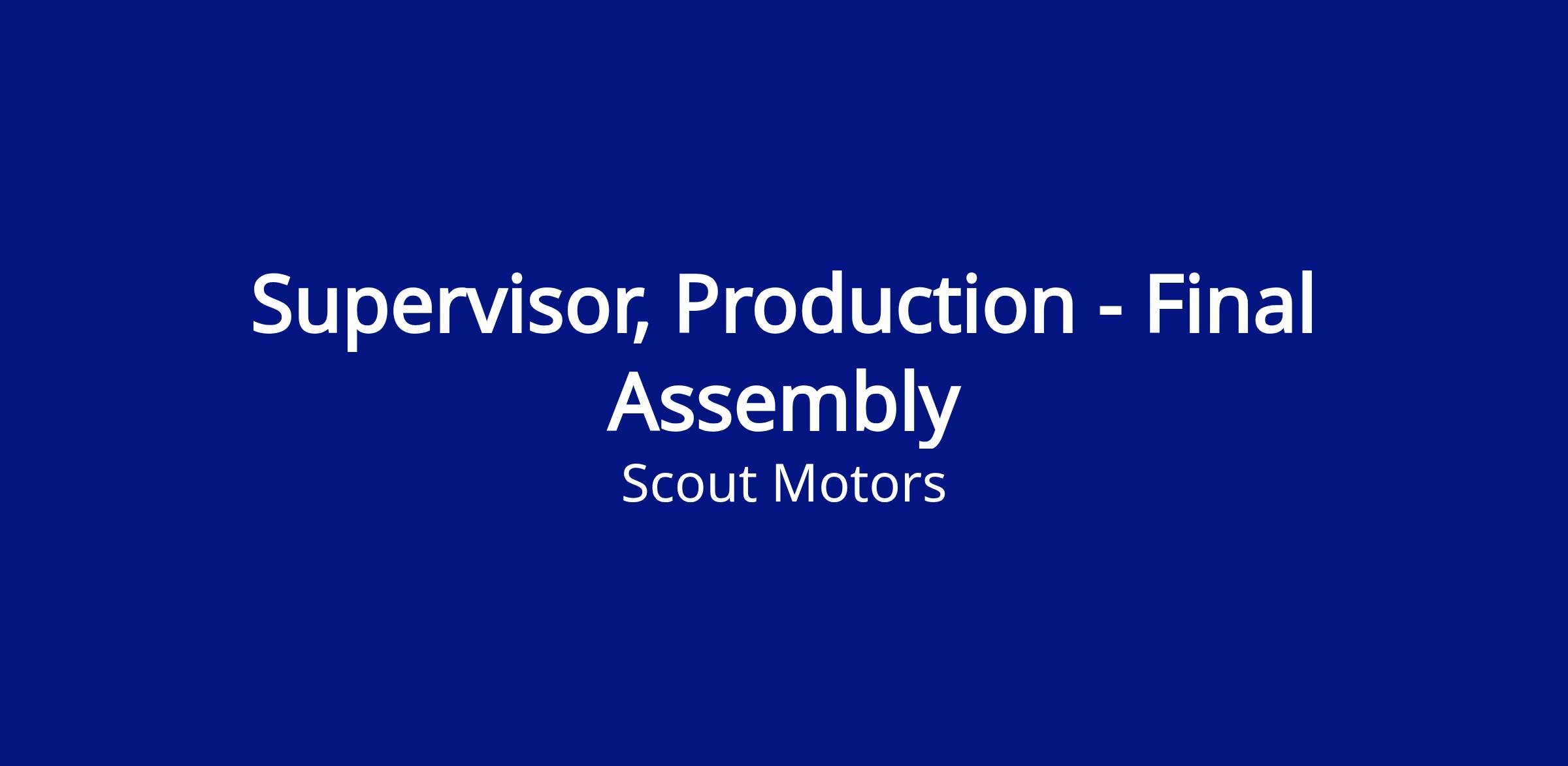 Supervisor, Production - Final Assembly

Scout Motors